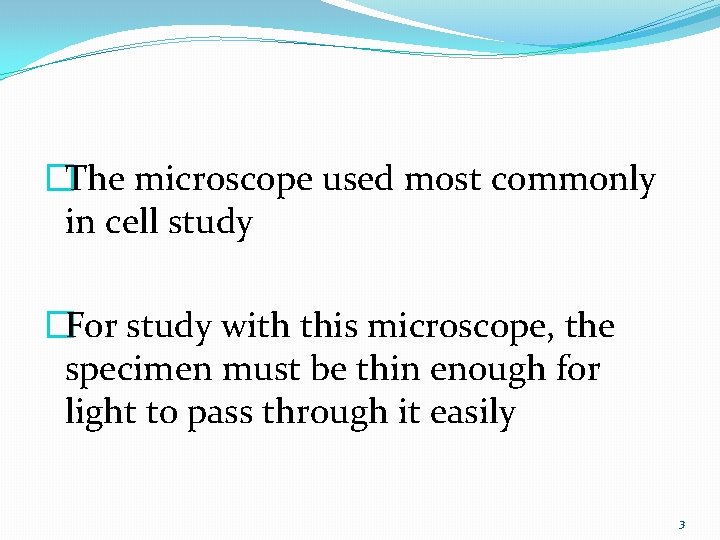 The microscope used most commonly in cell study

For study with this microscope, the specimen must be thin enough for light to pass through it easily

3